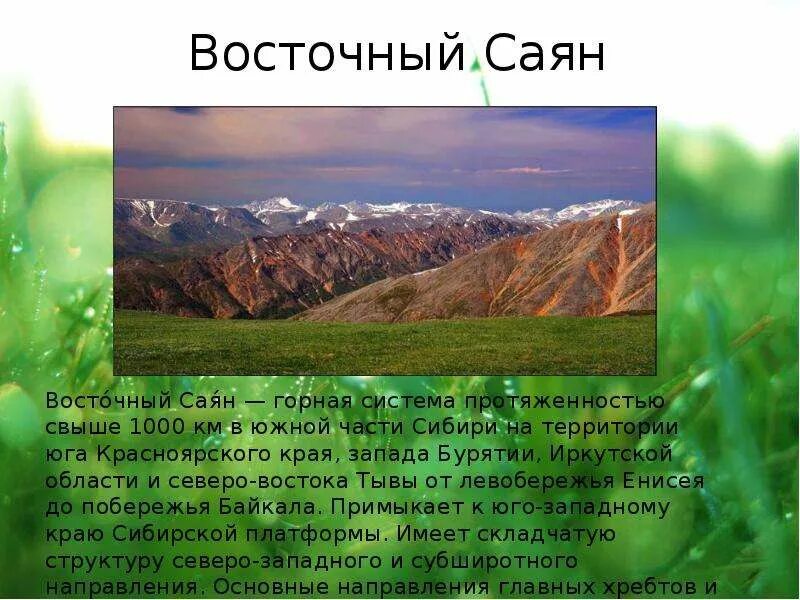 Восточный Саян

Восто́чный Сая́н — горная система протяженностью свыше 1000 км в южной части Сибири на территории юга Красноярского края, запада Бурятии, Иркутской области и северо-востока Тывы от левобережья Енисея до побережья Байкала. Примыкает к юго-западному краю Сибирской платформы. Имеет складчатую структуру северо-западного и субширотного направления. Основные направления главных хребтов и